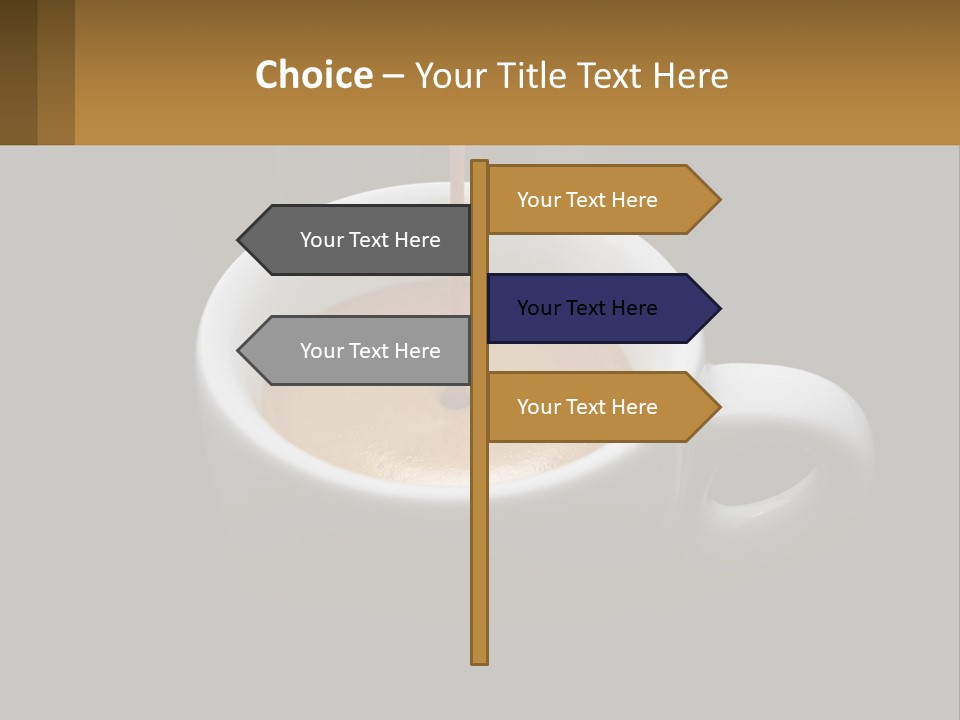 Choice – Your Title Text Here

Your Text Here

Your Text Here

Your Text Here

Your Text Here

Your Text Here